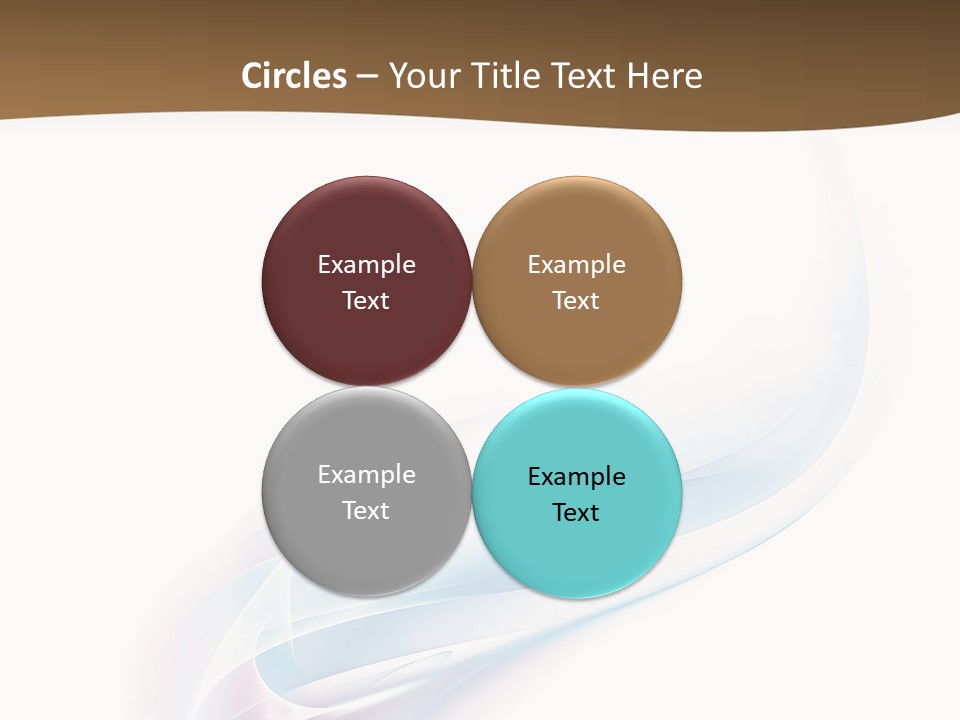 Circles – Your Title Text Here

Example Text

Example Text

Example Text

Example Text